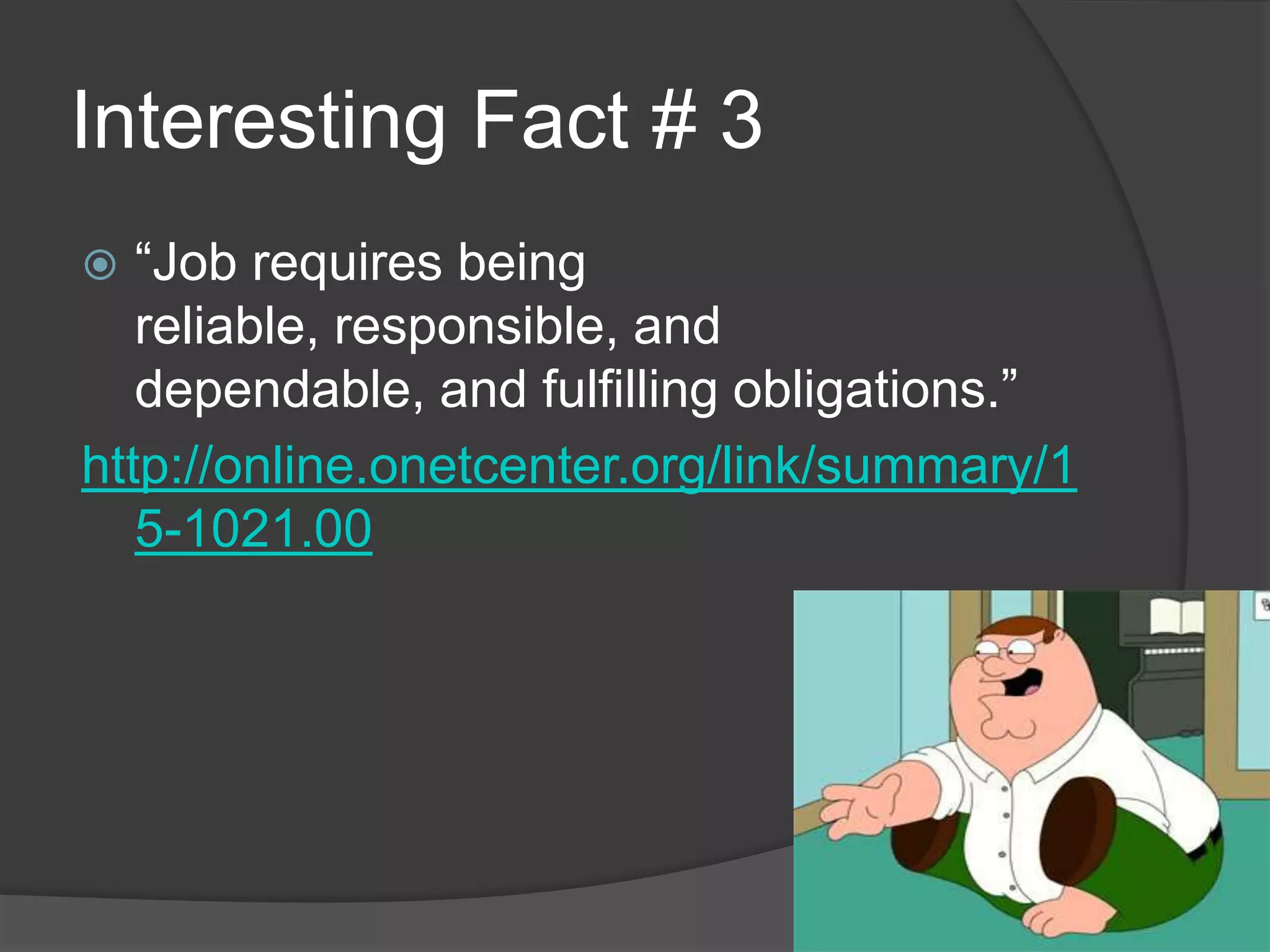 Interesting Fact # 3

“Job requires being reliable, responsible, and dependable, and fulfilling obligations.”

http://online.onetcenter.org/link/summary/15-1021.00